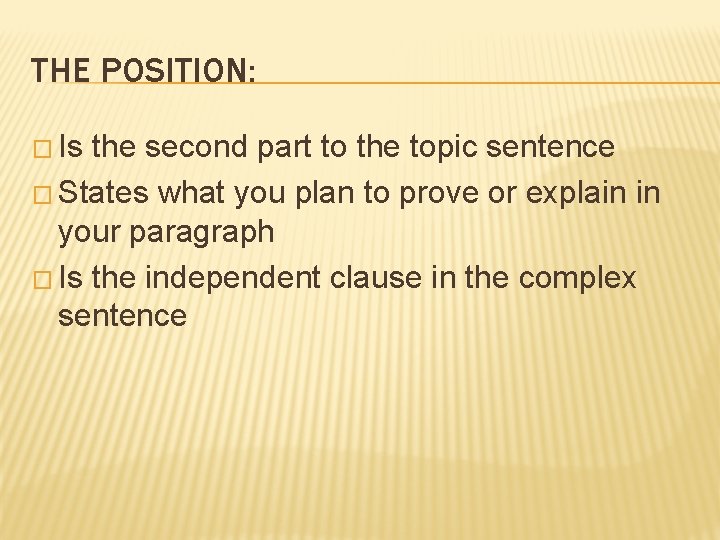 THE POSITION:

□ Is the second part to the topic sentence
□ States what you plan to prove or explain in your paragraph
□ Is the independent clause in the complex sentence